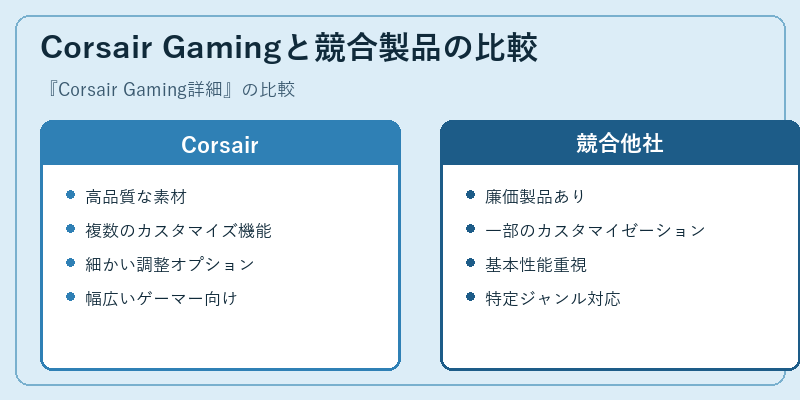 Corsair Gamingと競合製品の比較

『Corsair Gaming詳細』の比較

Corsair

- 高品質な素材
- 複数のカスタマイズ機能
- 細かい調整オプション
- 幅広いゲーマー向け

競合他社

- 廉価製品あり
- 一部のカスタマイゼーション
- 基本性能重視
- 特定ジャンル対応